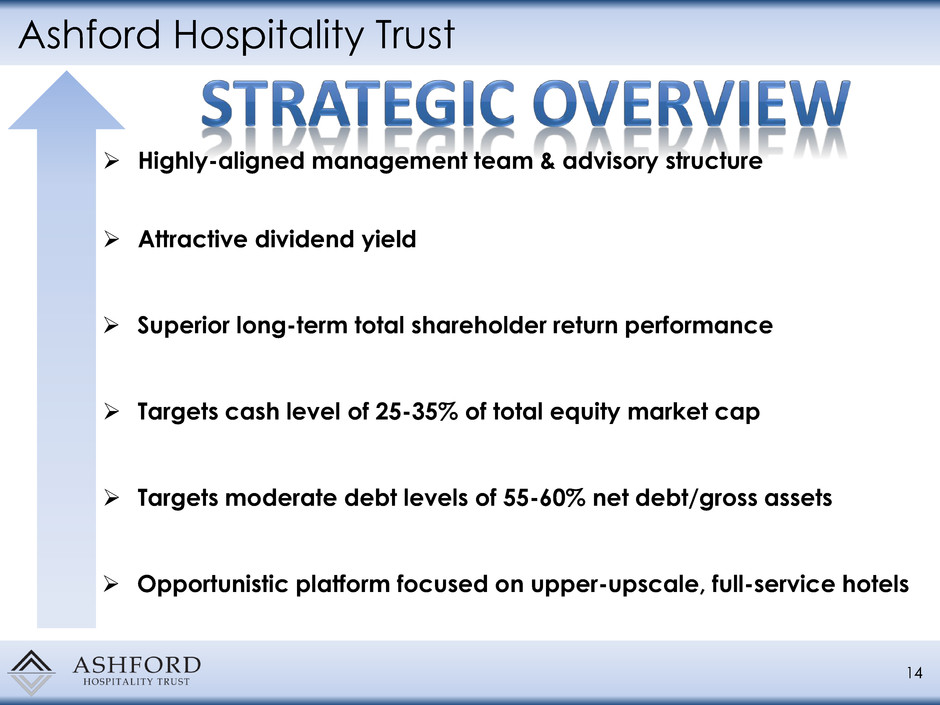 Ashford Hospitality Trust

STRATEGIC OVERVIEW

➢ Highly-aligned management team & advisory structure

➢ Attractive dividend yield

➢ Superior long-term total shareholder return performance

➢ Targets cash level of 25-35% of total equity market cap

➢ Targets moderate debt levels of 55-60% net debt/gross assets

➢ Opportunistic platform focused on upper-upscale, full-service hotels

ASHFORD
HOSPITALITY TRUST

14